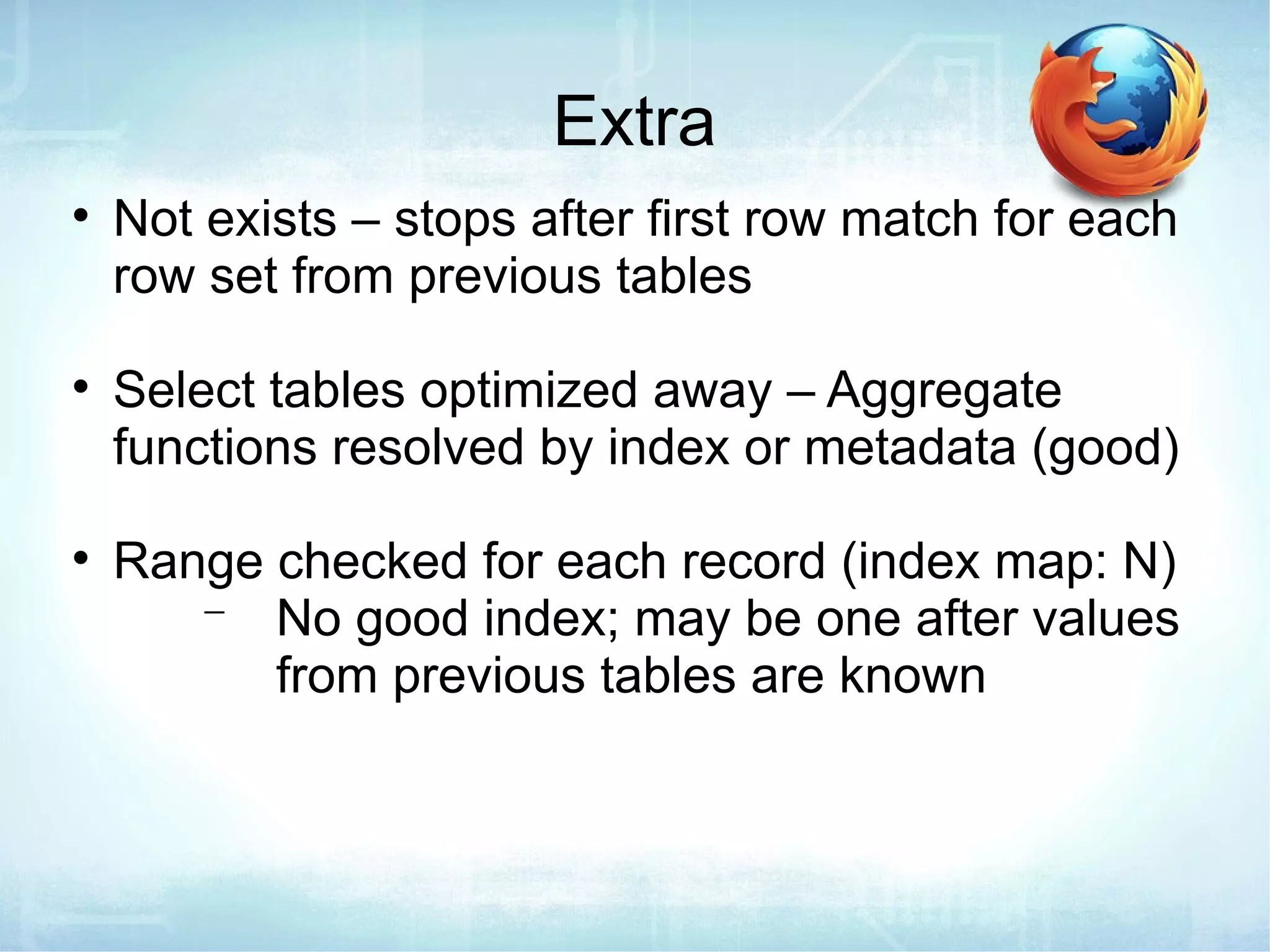 Extra

• Not exists – stops after first row match for each row set from previous tables

• Select tables optimized away – Aggregate functions resolved by index or metadata (good)

• Range checked for each record (index map: N)
  – No good index; may be one after values from previous tables are known